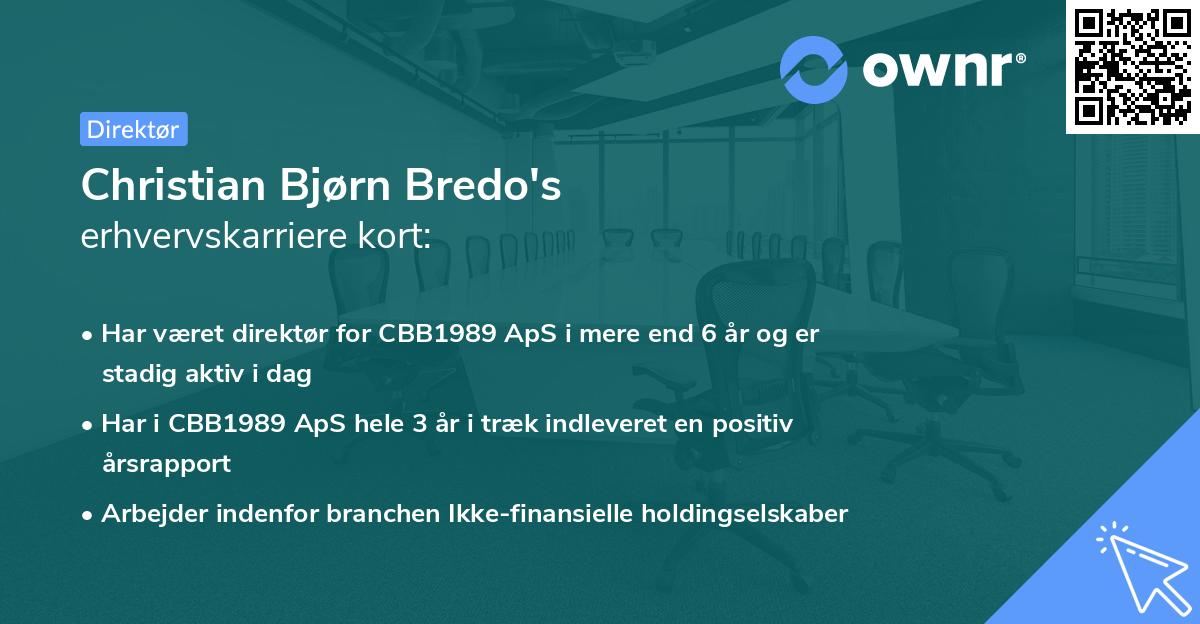 ownr®

Direktør

Christian Bjørn Bredo's
erhvervskarriere kort:

• Har været direktør for CBB1989 ApS i mere end 6 år og er stadig aktiv i dag

• Har i CBB1989 ApS hele 3 år i træk indleveret en positiv årsrapport

• Arbejder indenfor branchen Ikke-finansielle holdingselskaber